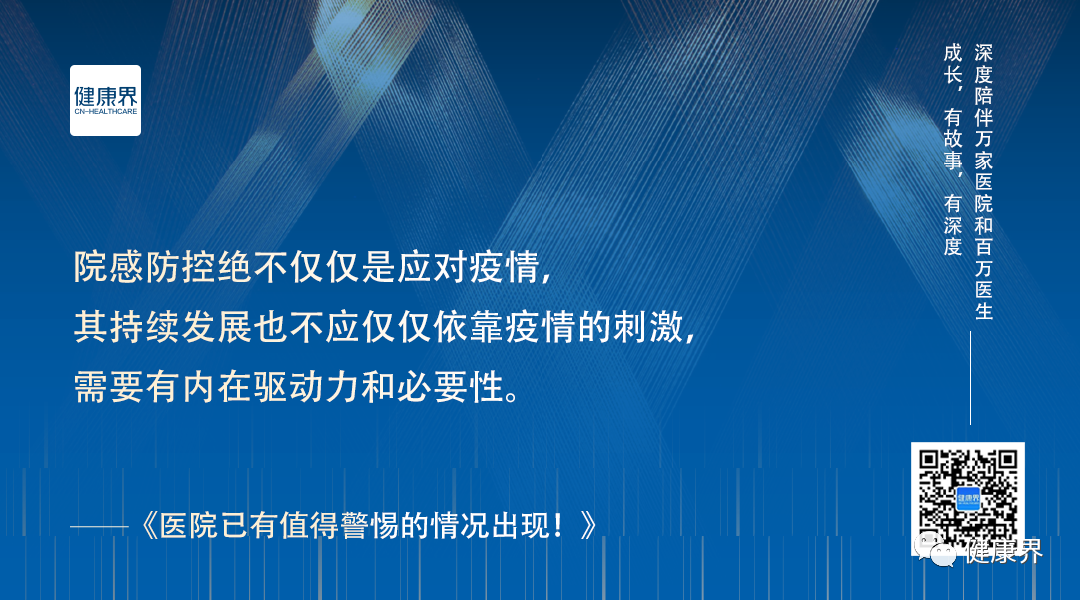 健康界
CN-HEALTHCARE

深度陪伴万家医院和百万医生

成长，有故事，有深度

院感防控绝不仅仅是应对疫情，
其持续发展也不应仅仅依靠疫情的刺激，
需要有内在驱动力和必要性。

——《医院已有值得警惕的情况出现！》

健康界

健康界